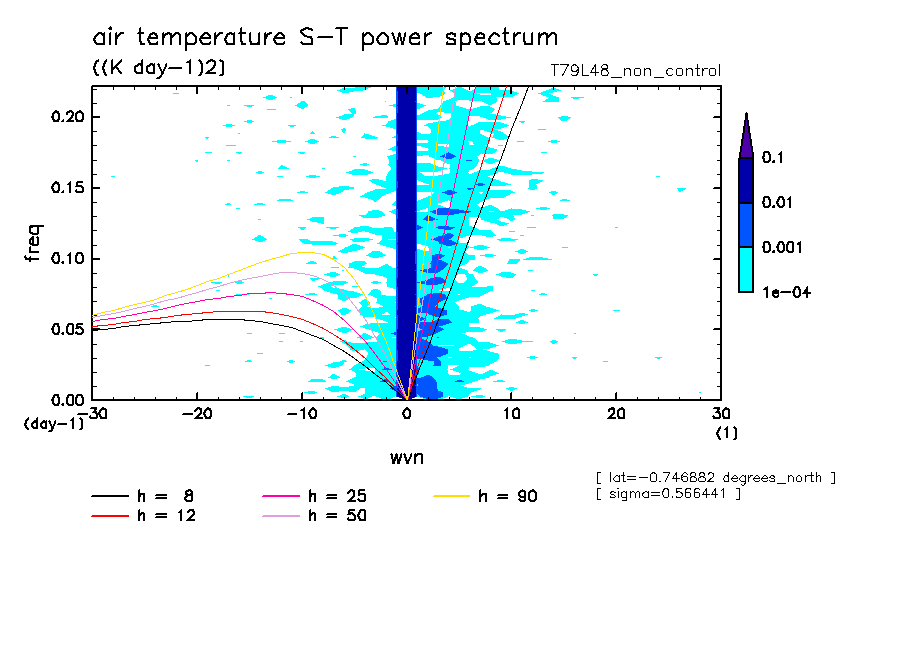 air temperature S-T power spectrum

((K day-1)2)

T79L48_non_control

freq

0.20

0.15

0.10

0.05

0.00

(day-1)

-30

-20

-10

0

10

20

30

(1)

wvn

0.1

0.01

0.001

1e-04

[ lat=-0.746882 degrees_north ]
[ sigma=0.566441 ]

h = 8

h = 12

h = 25

h = 50

h = 90